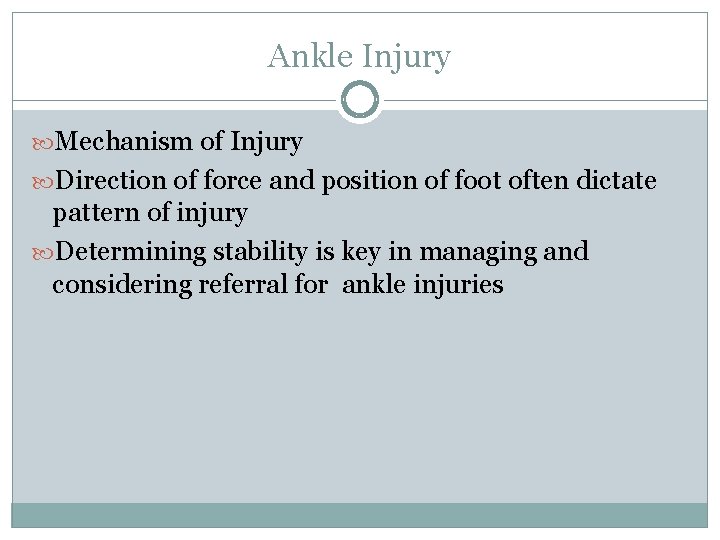 Ankle Injury

Mechanism of Injury

Direction of force and position of foot often dictate pattern of injury

Determining stability is key in managing and considering referral for ankle injuries